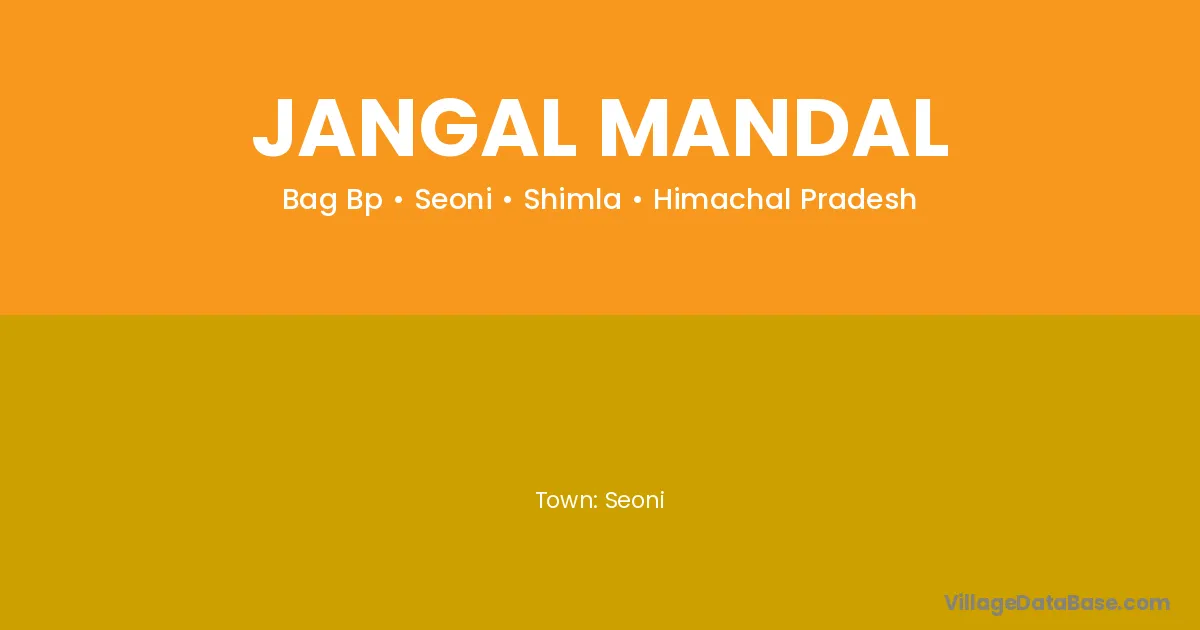 JANGAL MANDAL

Bag Bp • Seoni • Shimla • Himachal Pradesh

Town: Seoni

VillageDataBase.com